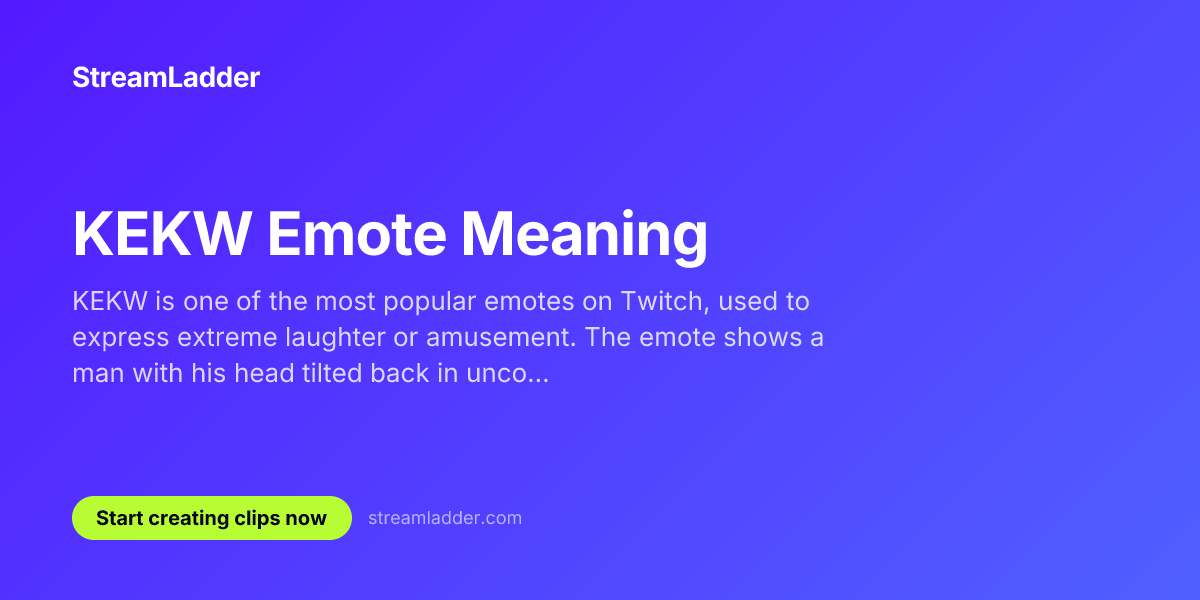 StreamLadder

KEKW Emote Meaning

KEKW is one of the most popular emotes on Twitch, used to express extreme laughter or amusement. The emote shows a man with his head tilted back in unco...

Start creating clips now

streamladder.com